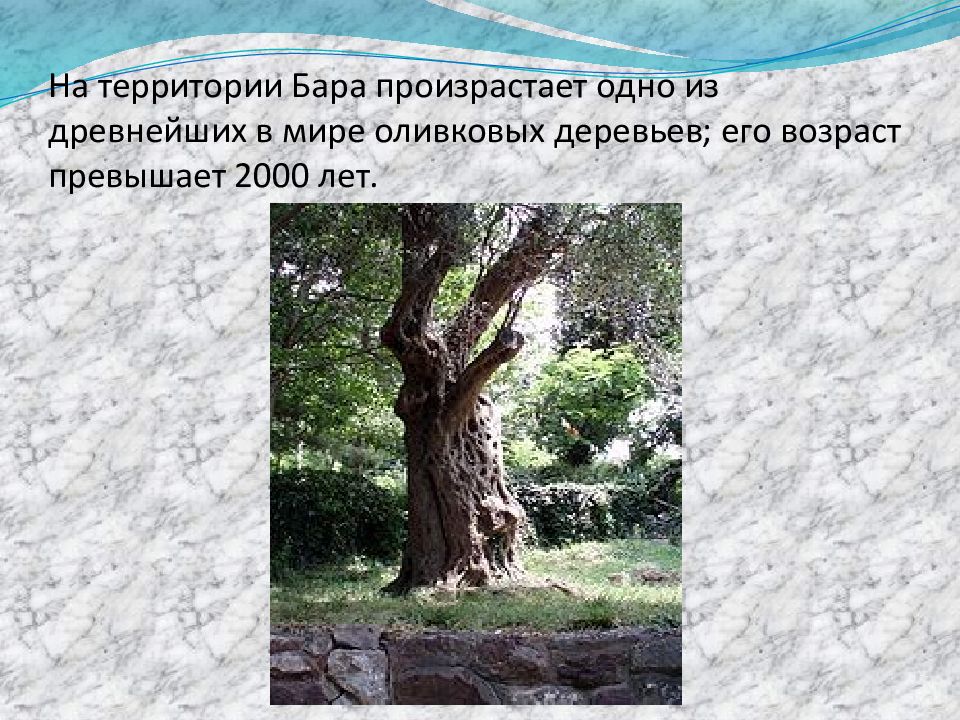 На территории Бара произрастает одно из древнейших в мире оливковых деревьев; его возраст превышает 2000 лет.